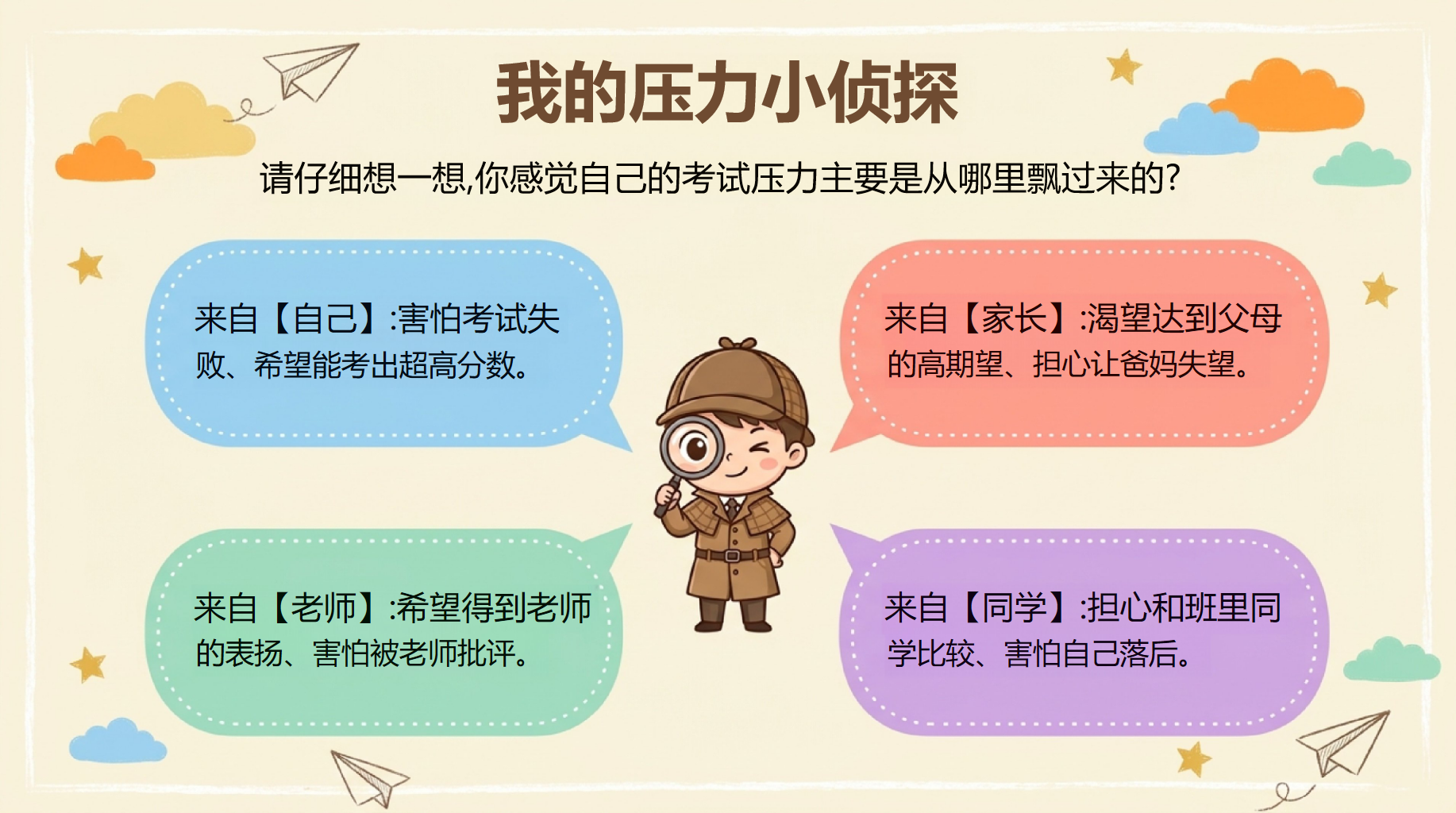 我的压力小侦探

请仔细想一想,你感觉自己的考试压力主要是从哪里飘过来的?

来自【自己】:害怕考试失败、希望能考出超高分数。

来自【家长】:渴望达到父母的高期望、担心让爸妈失望。

来自【老师】:希望得到老师的表扬、害怕被老师批评。

来自【同学】:担心和班里同学比较、害怕自己落后。